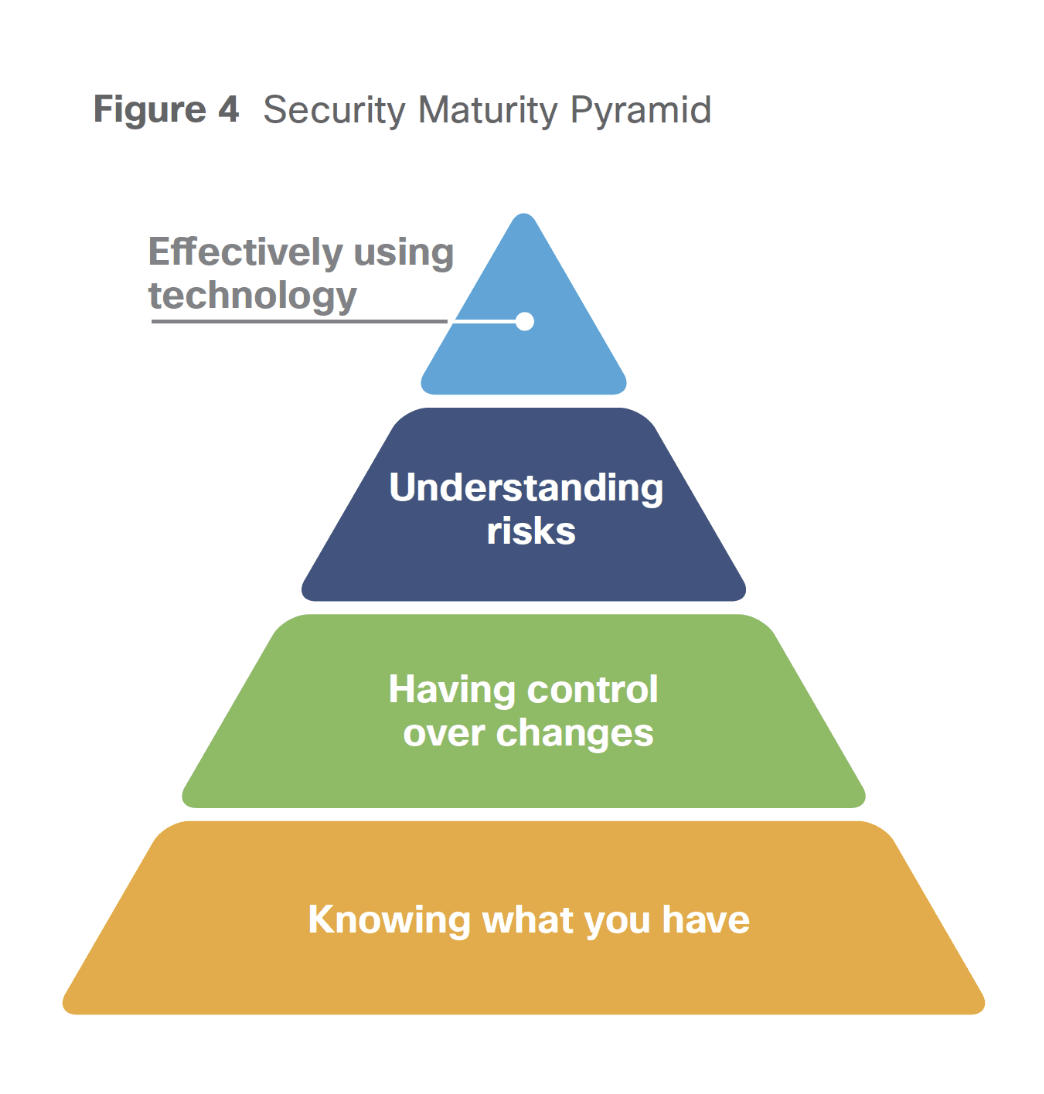 Figure 4 Security Maturity Pyramid

Effectively using technology

Understanding risks

Having control over changes

Knowing what you have